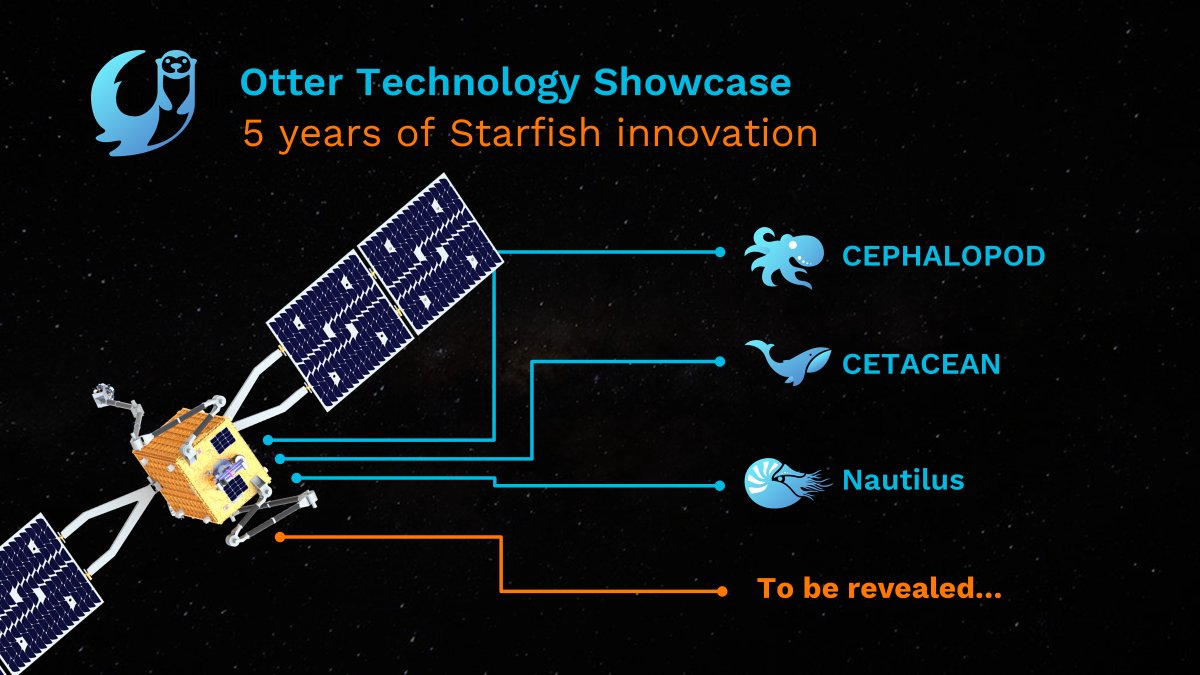 Otter Technology Showcase
5 years of Starfish innovation

CEPHALOPOD

CETACEAN

Nautilus

To be revealed...